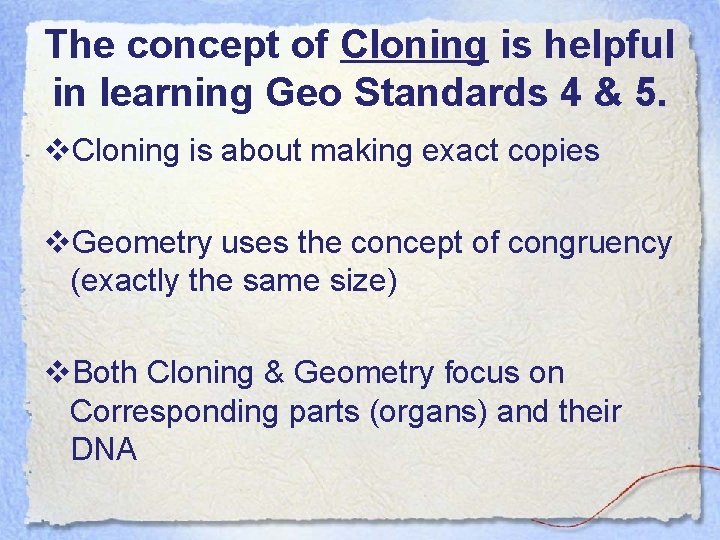 The concept of Cloning is helpful in learning Geo Standards 4 & 5.

❖Cloning is about making exact copies

❖Geometry uses the concept of congruency (exactly the same size)

❖Both Cloning & Geometry focus on Corresponding parts (organs) and their DNA